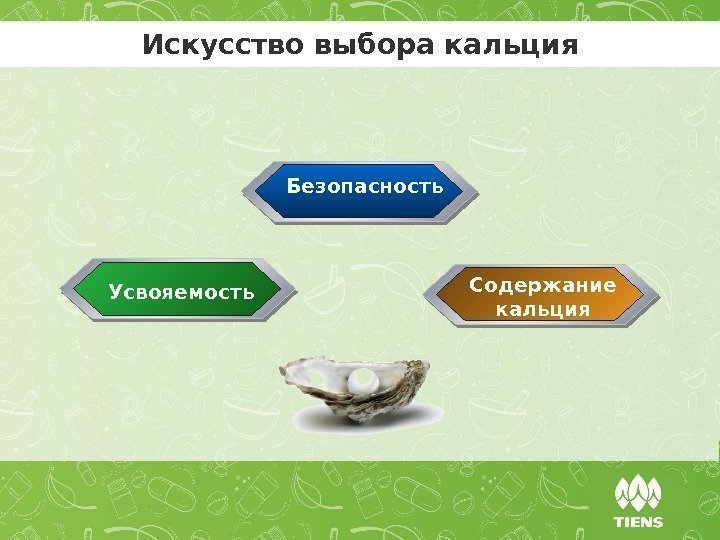 Искусство выбора кальция

Безопасность

Усвояемость

Содержание кальция

TIENS